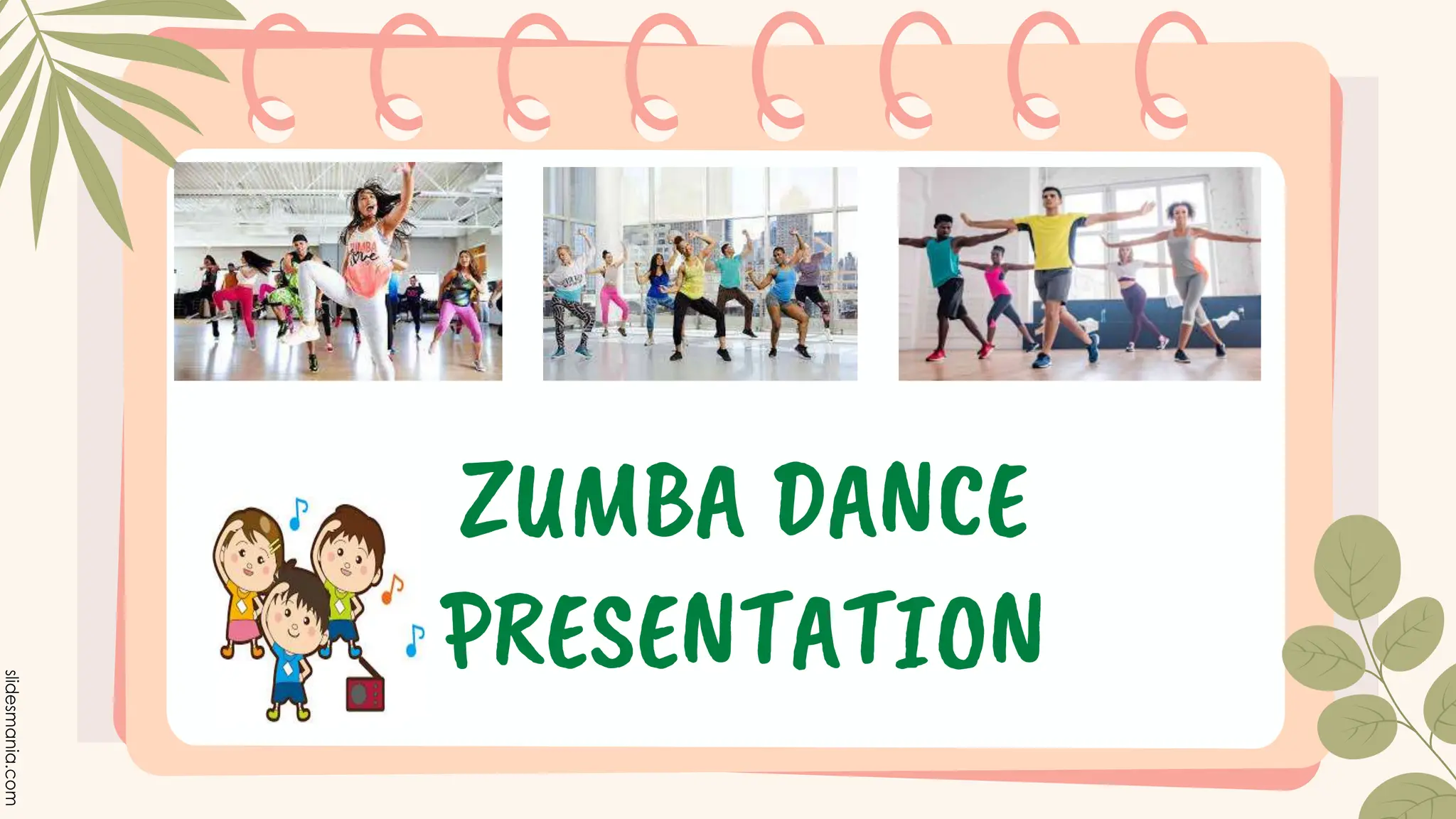 ZUMBA
love

ZUMBA DANCE PRESENTATION

slidesmania.com